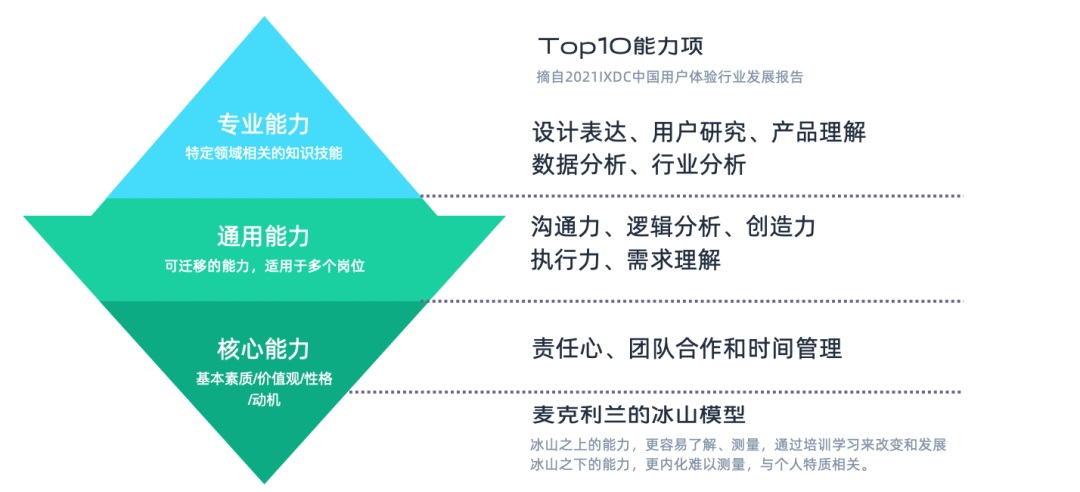 专业能力
特定领域相关的知识技能

通用能力
可迁移的能力，适用于多个岗位

核心能力
基本素质/价值观/性格/动机

Top10能力项
摘自2021IXDC中国用户体验行业发展报告

设计表达、用户研究、产品理解
数据分析、行业分析

沟通力、逻辑分析、创造力
执行力、需求理解

责任心、团队合作和时间管理

麦克利兰的冰山模型
冰山之上的能力，更容易了解、测量，通过培训学习来改变和发展
冰山之下的能力，更内化难以测量，与个人特质相关。